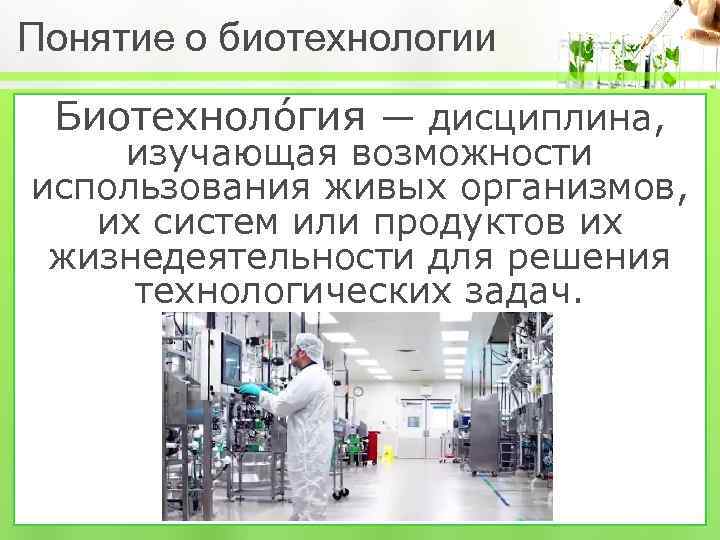 Понятие о биотехнологии

Биотехноло́гия — дисциплина, изучающая возможности использования живых организмов, их систем или продуктов их жизнедеятельности для решения технологических задач.